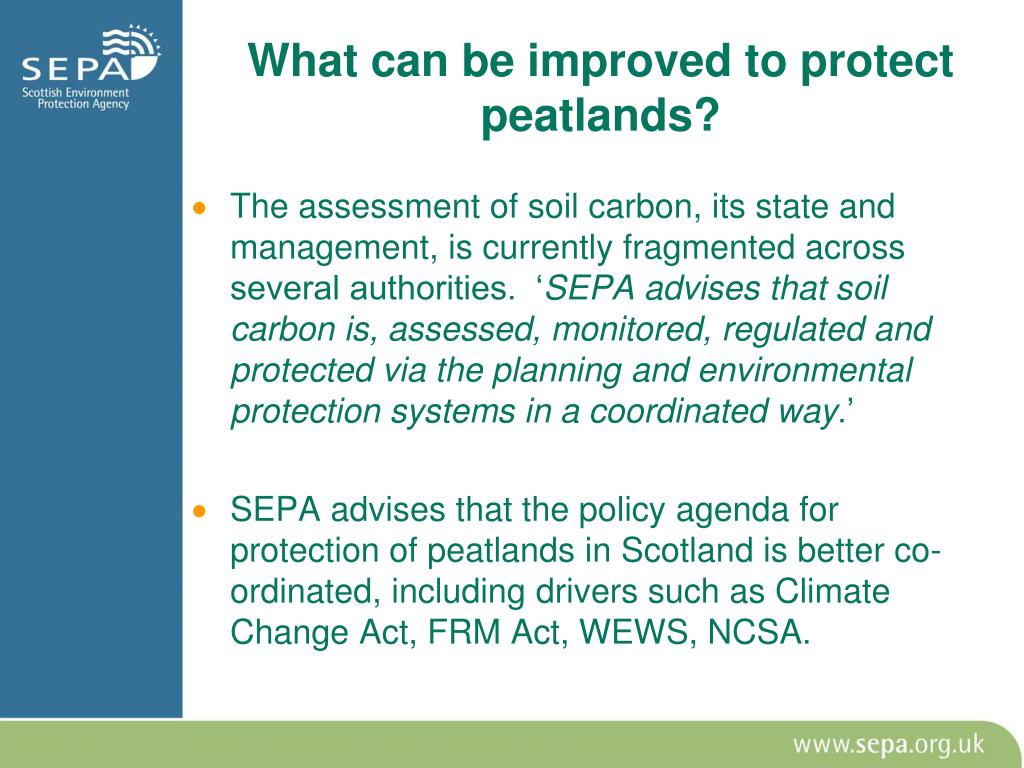 SEPA
Scottish Environment Protection Agency

What can be improved to protect peatlands?

• The assessment of soil carbon, its state and management, is currently fragmented across several authorities. ‘SEPA advises that soil carbon is, assessed, monitored, regulated and protected via the planning and environmental protection systems in a coordinated way.’

• SEPA advises that the policy agenda for protection of peatlands in Scotland is better co-ordinated, including drivers such as Climate Change Act, FRM Act, WEWS, NCSA.

www.sepa.org.uk